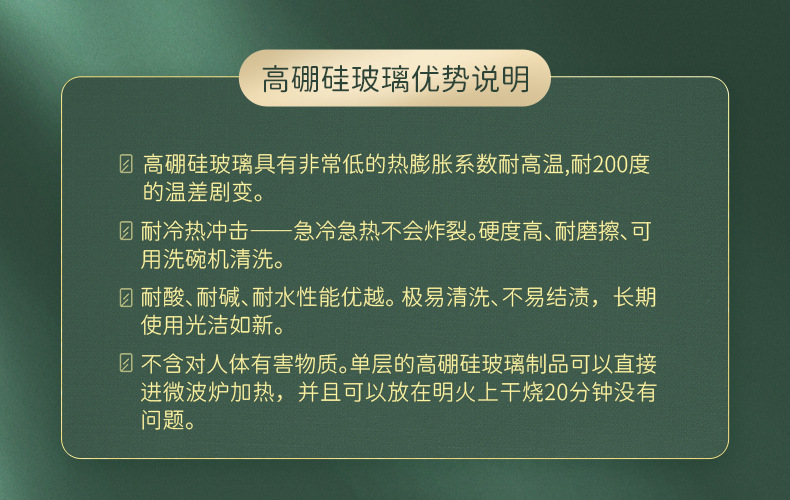 高硼硅玻璃优势说明

高硼硅玻璃具有非常低的热膨胀系数耐高温,耐200度的温差剧变。

耐冷热冲击——急冷急热不会炸裂。硬度高、耐磨擦、可用洗碗机清洗。

耐酸、耐碱、耐水性能优越。极易清洗、不易结渍，长期使用光洁如新。

不含对人体有害物质。单层的高硼硅玻璃制品可以直接进微波炉加热，并且可以放在明火上干烧20分钟没有问题。